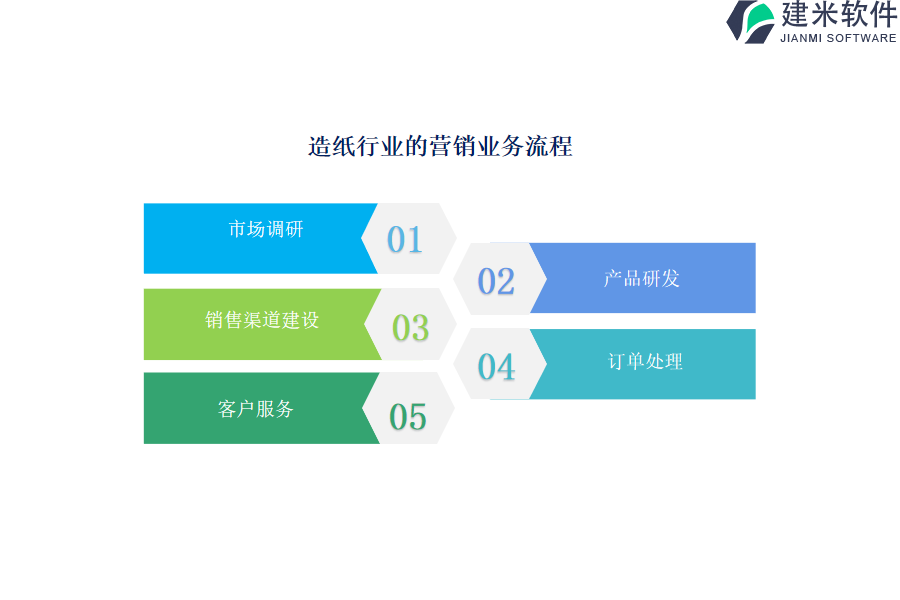 建米软件
JIANMI SOFTWARE

造纸行业的营销业务流程

市场调研
01

02
产品研发

销售渠道建设
03

04
订单处理

客户服务
05